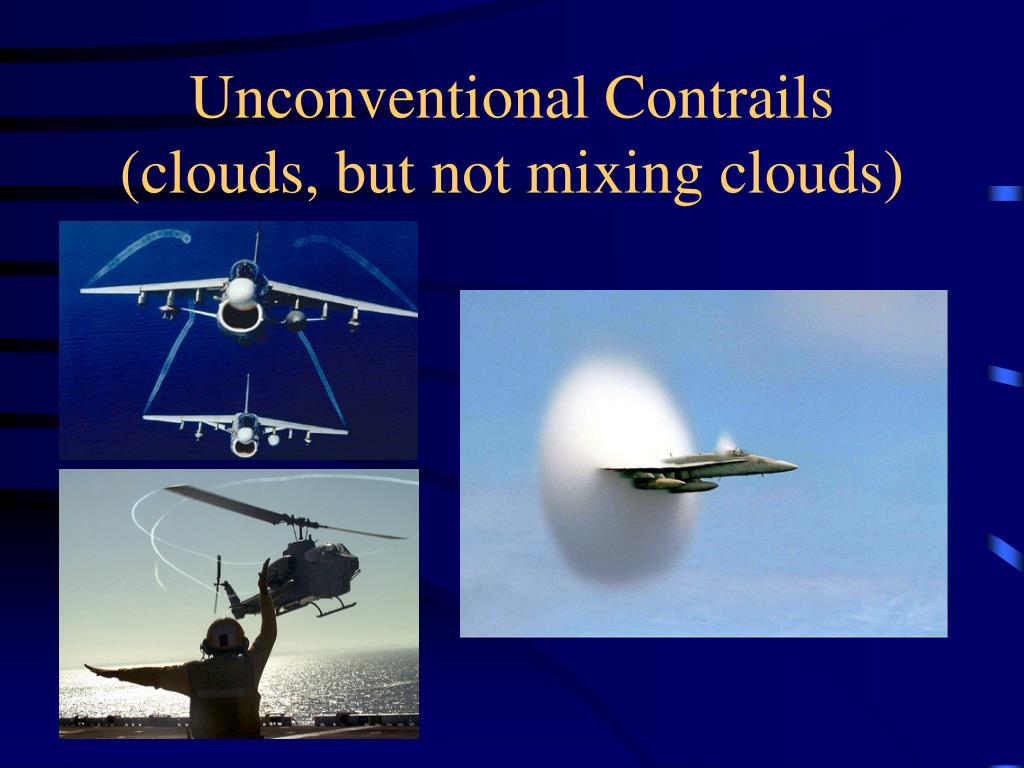 Unconventional Contrails
(clouds, but not mixing clouds)